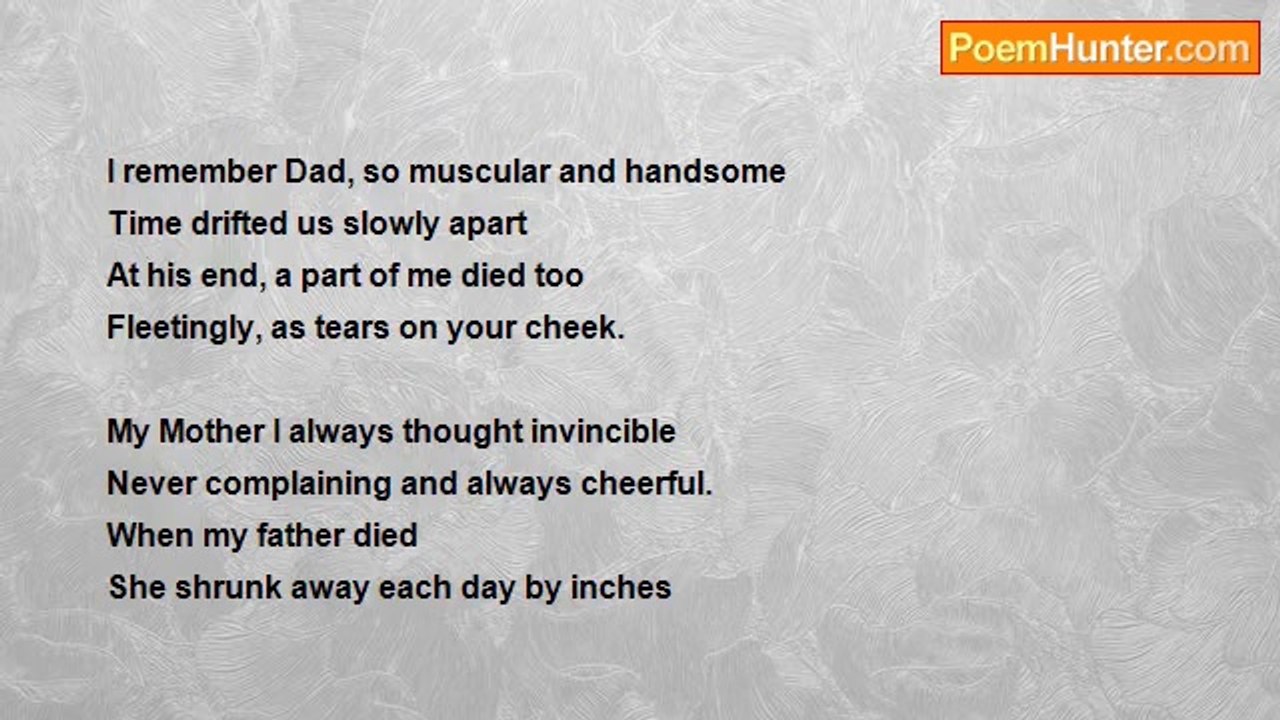 PoemHunter.com

I remember Dad, so muscular and handsome
Time drifted us slowly apart
At his end, a part of me died too
Fleetingly, as tears on your cheek.

My Mother I always thought invincible
Never complaining and always cheerful.
When my father died
She shrunk away each day by inches